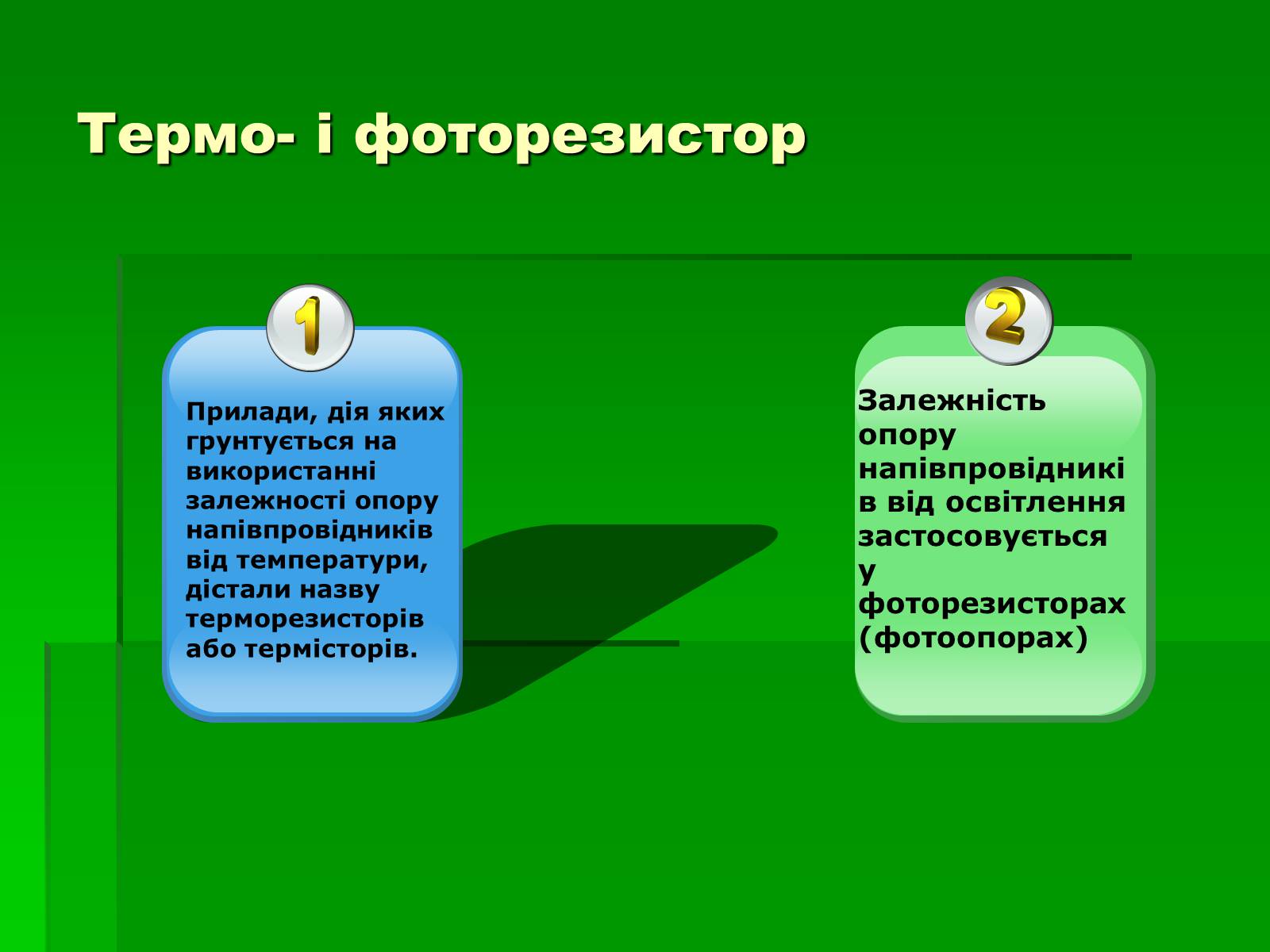 Термо- і фоторезистор

1

Прилади, дія яких грунтується на використанні залежності опору напівпровідників від температури, дістали назву терморезисторів або термісторів.

2

Залежність опору напівпровідників від освітлення застосовується у фоторезисторах (фотоопорах)